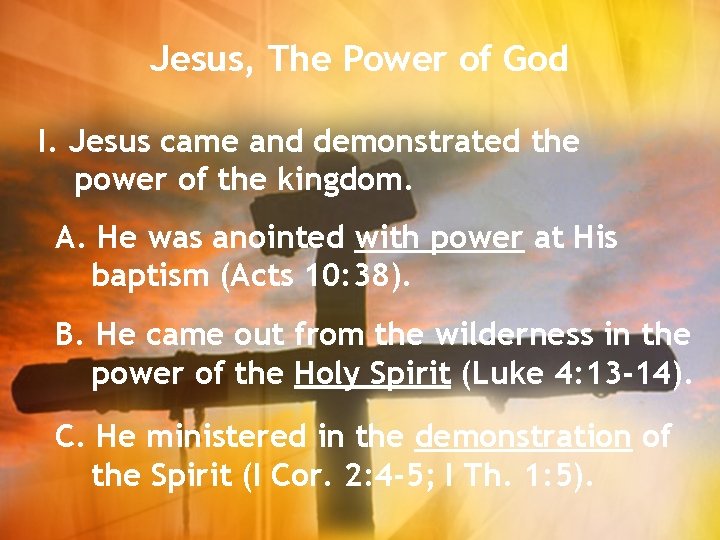 Jesus, The Power of God

I. Jesus came and demonstrated the power of the kingdom.

A. He was anointed with power at His baptism (Acts 10:38).

B. He came out from the wilderness in the power of the Holy Spirit (Luke 4:13-14).

C. He ministered in the demonstration of the Spirit (I Cor. 2:4-5; I Th. 1:5).